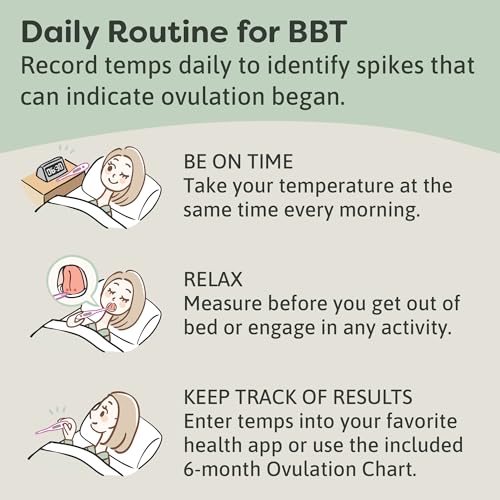 Daily Routine for BBT
Record temps daily to identify spikes that can indicate ovulation began.

06:30

BE ON TIME
Take your temperature at the same time every morning.

RELAX
Measure before you get out of bed or engage in any activity.

KEEP TRACK OF RESULTS
Enter temps into your favorite health app or use the included 6-month Ovulation Chart.